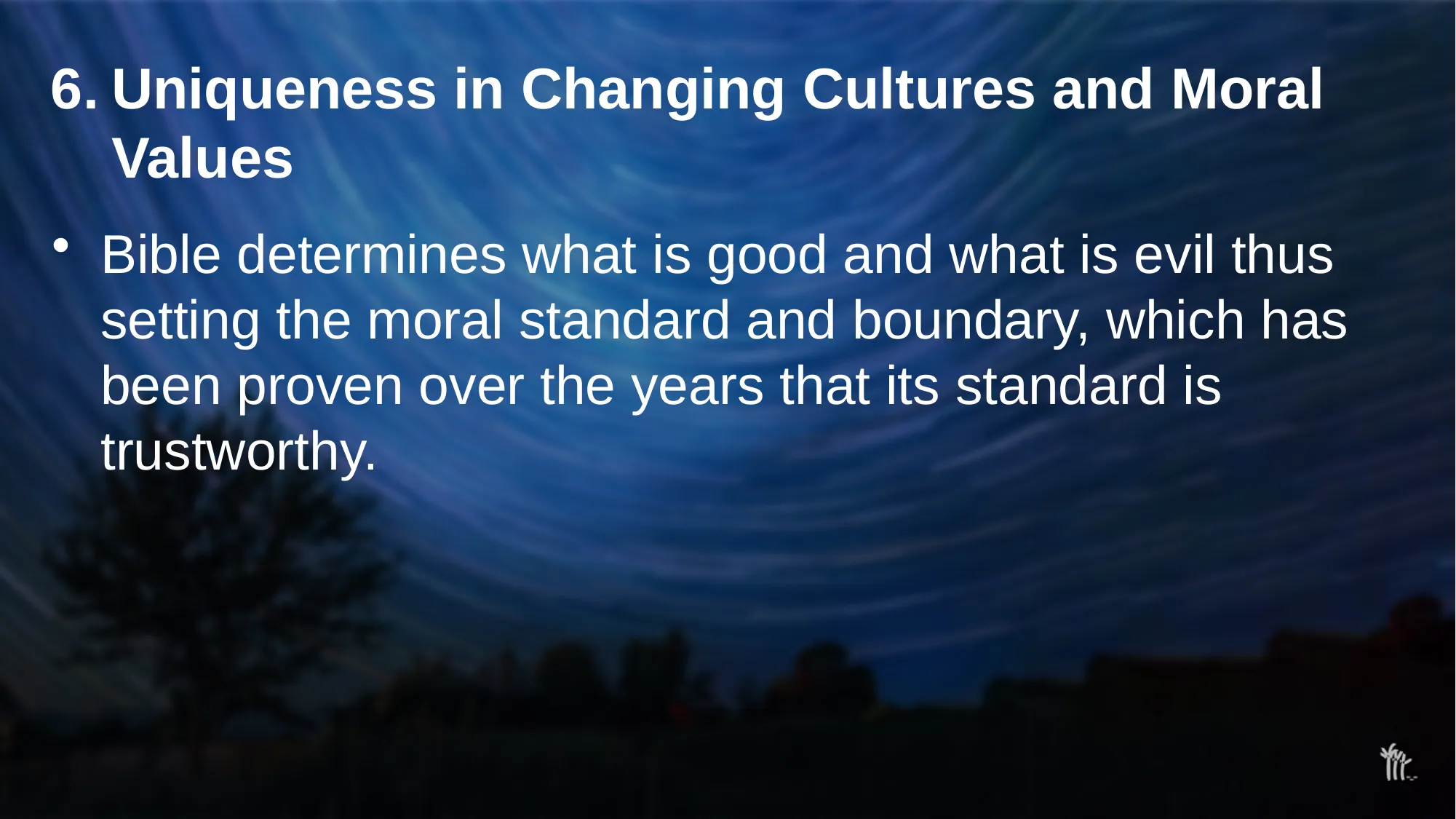 6. Uniqueness in Changing Cultures and Moral Values

• Bible determines what is good and what is evil thus setting the moral standard and boundary, which has been proven over the years that its standard is trustworthy.